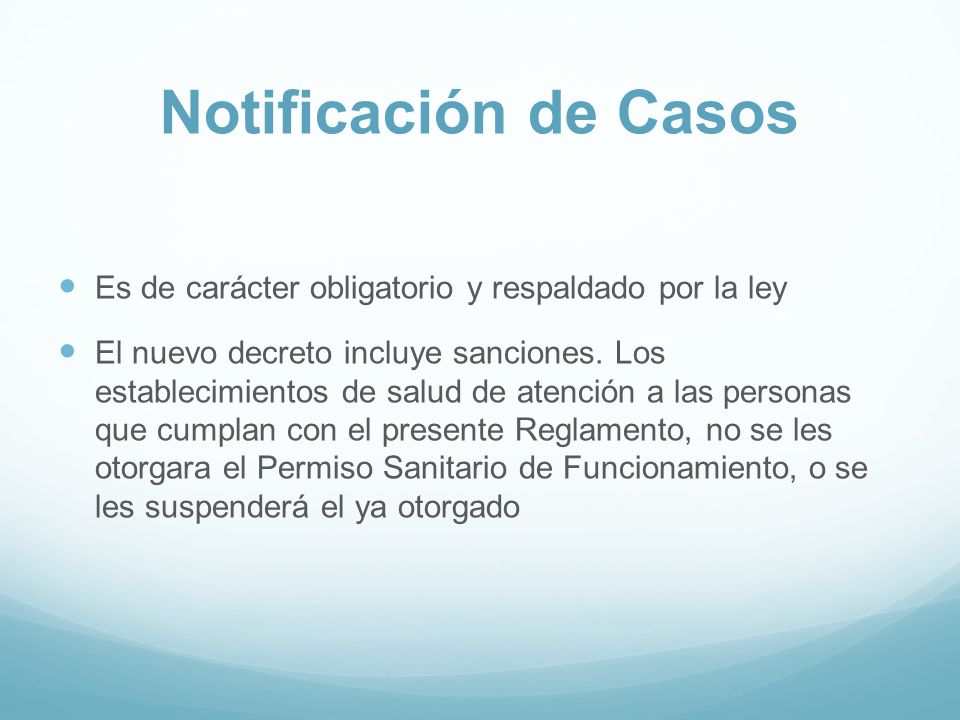 Notificación de Casos

Es de carácter obligatorio y respaldado por la ley

El nuevo decreto incluye sanciones. Los establecimientos de salud de atención a las personas que cumplan con el presente Reglamento, no se les otorgara el Permiso Sanitario de Funcionamiento, o se les suspenderá el ya otorgado